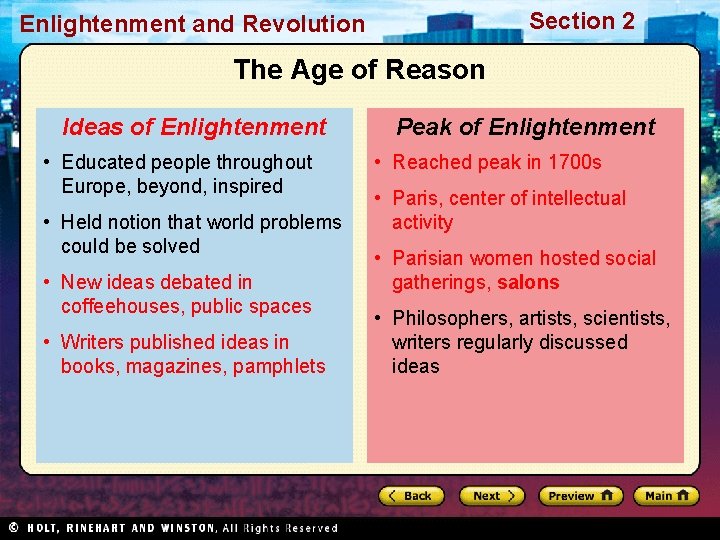 Enlightenment and Revolution

Section 2

The Age of Reason

Ideas of Enlightenment

• Educated people throughout Europe, beyond, inspired

• Held notion that world problems could be solved

• New ideas debated in coffeehouses, public spaces

• Writers published ideas in books, magazines, pamphlets

Peak of Enlightenment

• Reached peak in 1700s

• Paris, center of intellectual activity

• Parisian women hosted social gatherings, salons

• Philosophers, artists, scientists, writers regularly discussed ideas

Back

Next

Preview

Main

© HOLT, RINEHART AND WINSTON, All Rights Reserved